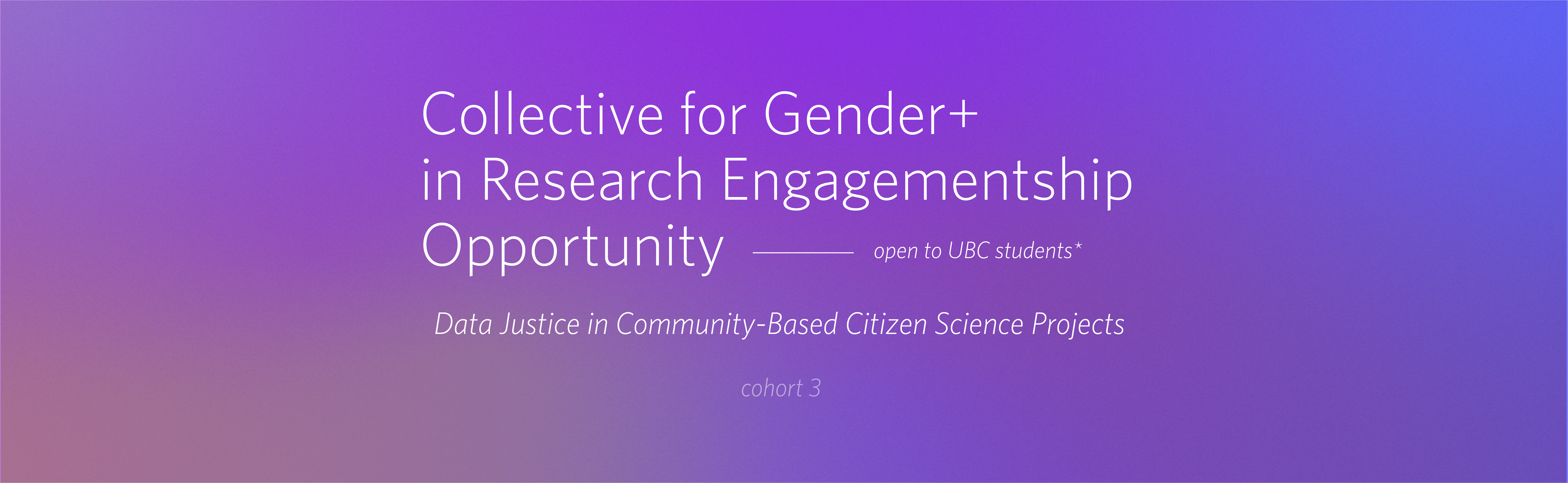 Collective for Gender+ in Research Engagementship Opportunity

open to UBC students*

Data Justice in Community-Based Citizen Science Projects

cohort 3